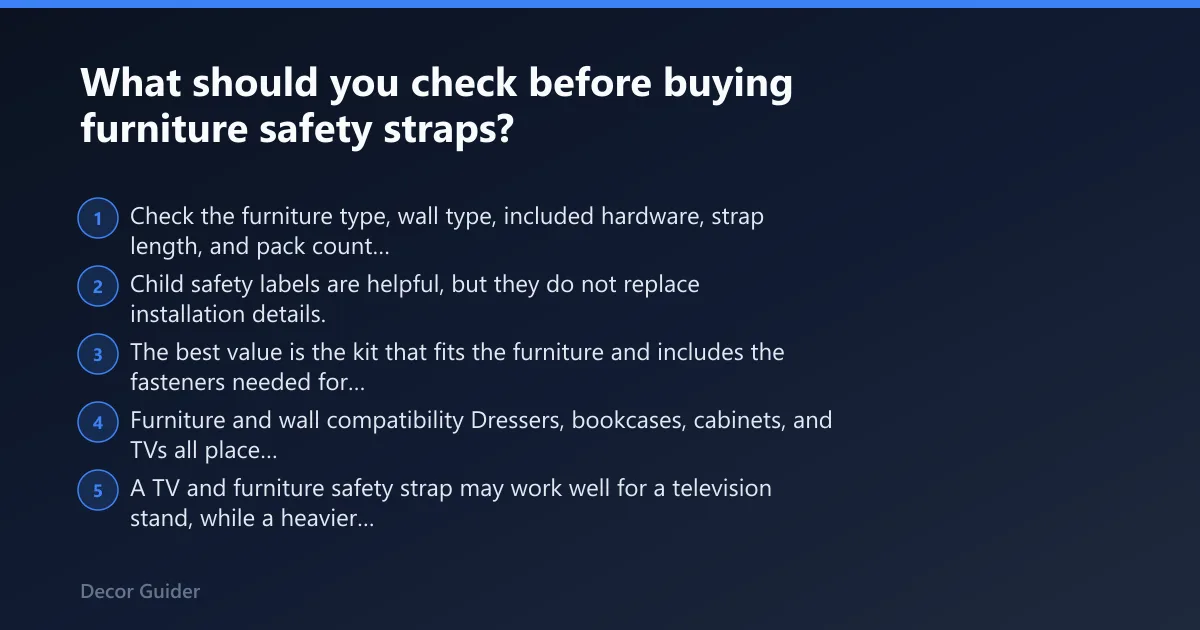 What should you check before buying furniture safety straps?

1 Check the furniture type, wall type, included hardware, strap length, and pack count...

2 Child safety labels are helpful, but they do not replace installation details.

3 The best value is the kit that fits the furniture and includes the fasteners needed for...

4 Furniture and wall compatibility Dressers, bookcases, cabinets, and TVs all place...

5 A TV and furniture safety strap may work well for a television stand, while a heavier...

Decor Guider